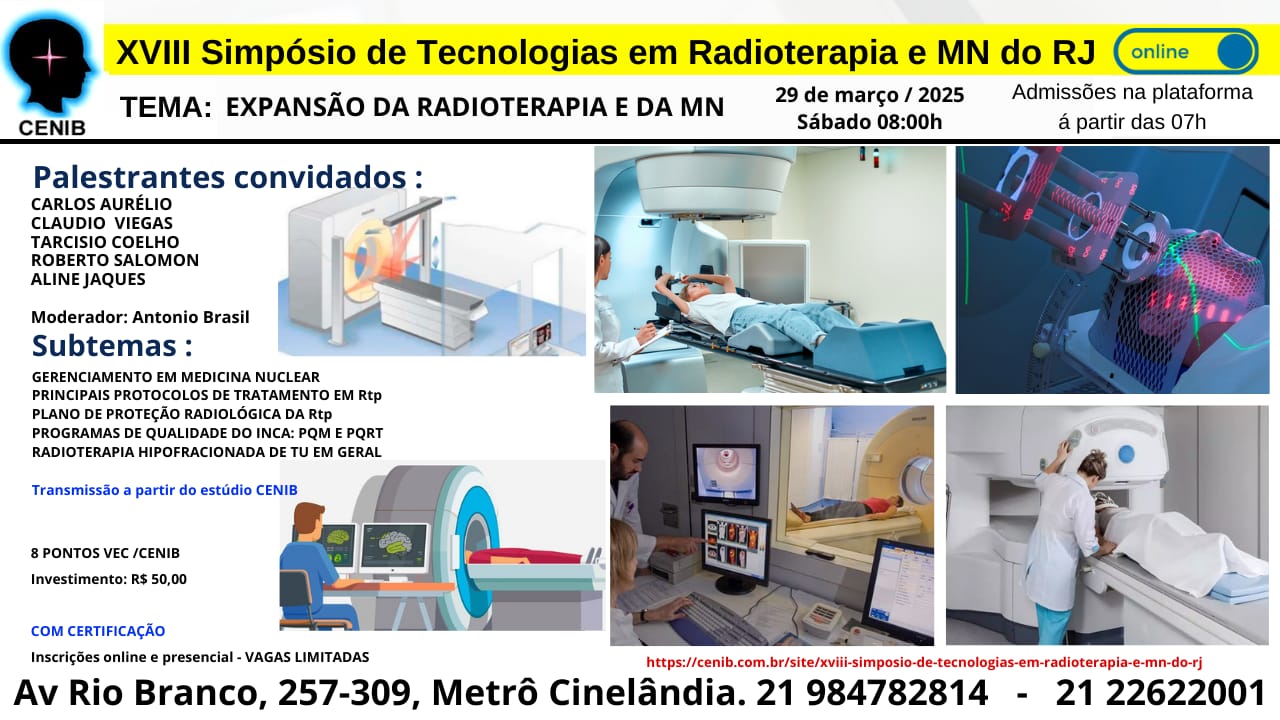 CENIB

XVIII Simpósio de Tecnologias em Radioterapia e MN do RJ

online

TEMA: EXPANSÃO DA RADIOTERAPIA E DA MN

29 de março / 2025
Sábado 08:00h

Admissões na plataforma á partir das 07h

Palestrantes convidados :
CARLOS AURÉLIO
CLAUDIO VIEGAS
TARCISIO COELHO
ROBERTO SALOMON
ALINE JAQUES

Moderador: Antonio Brasil

Subtemas :
GERENCIAMENTO EM MEDICINA NUCLEAR
PRINCIPAIS PROTOCOLOS DE TRATAMENTO EM Rtp
PLANO DE PROTEÇÃO RADIOLÓGICA DA Rtp
PROGRAMAS DE QUALIDADE DO INCA: PQM E PQRT
RADIOTERAPIA HIPOFRACIONADA DE TU EM GERAL

Transmissão a partir do estúdio CENIB

8 PONTOS VEC /CENIB

Investimento: R$ 50,00

COM CERTIFICAÇÃO

Inscrições online e presencial - VAGAS LIMITADAS

https://cenib.com.br/site/xviii-simposio-de-tecnologias-em-radioterapia-e-mn-do-rj

Av Rio Branco, 257-309, Metrô Cinelândia. 21 984782814 - 21 22622001